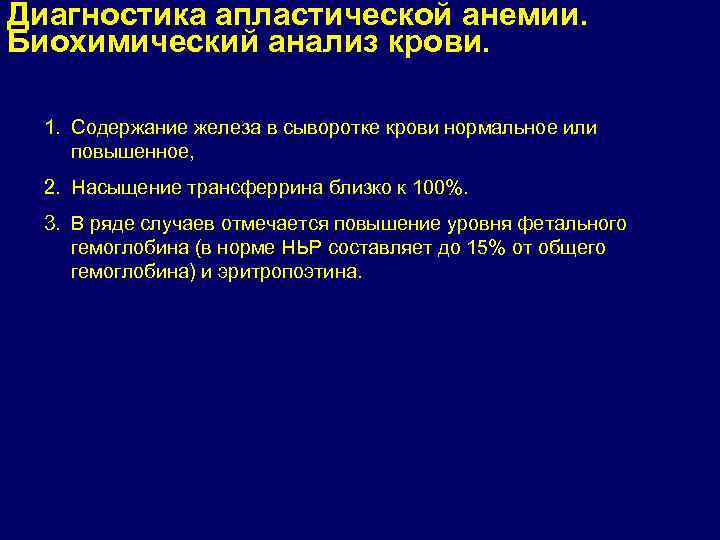 Диагностика апластической анемии. Биохимический анализ крови.

1. Содержание железа в сыворотке крови нормальное или повышенное,

2. Насыщение трансферрина близко к 100%.

3. В ряде случаев отмечается повышение уровня фетального гемоглобина (в норме НЬР составляет до 15% от общего гемоглобина) и эритропоэтина.